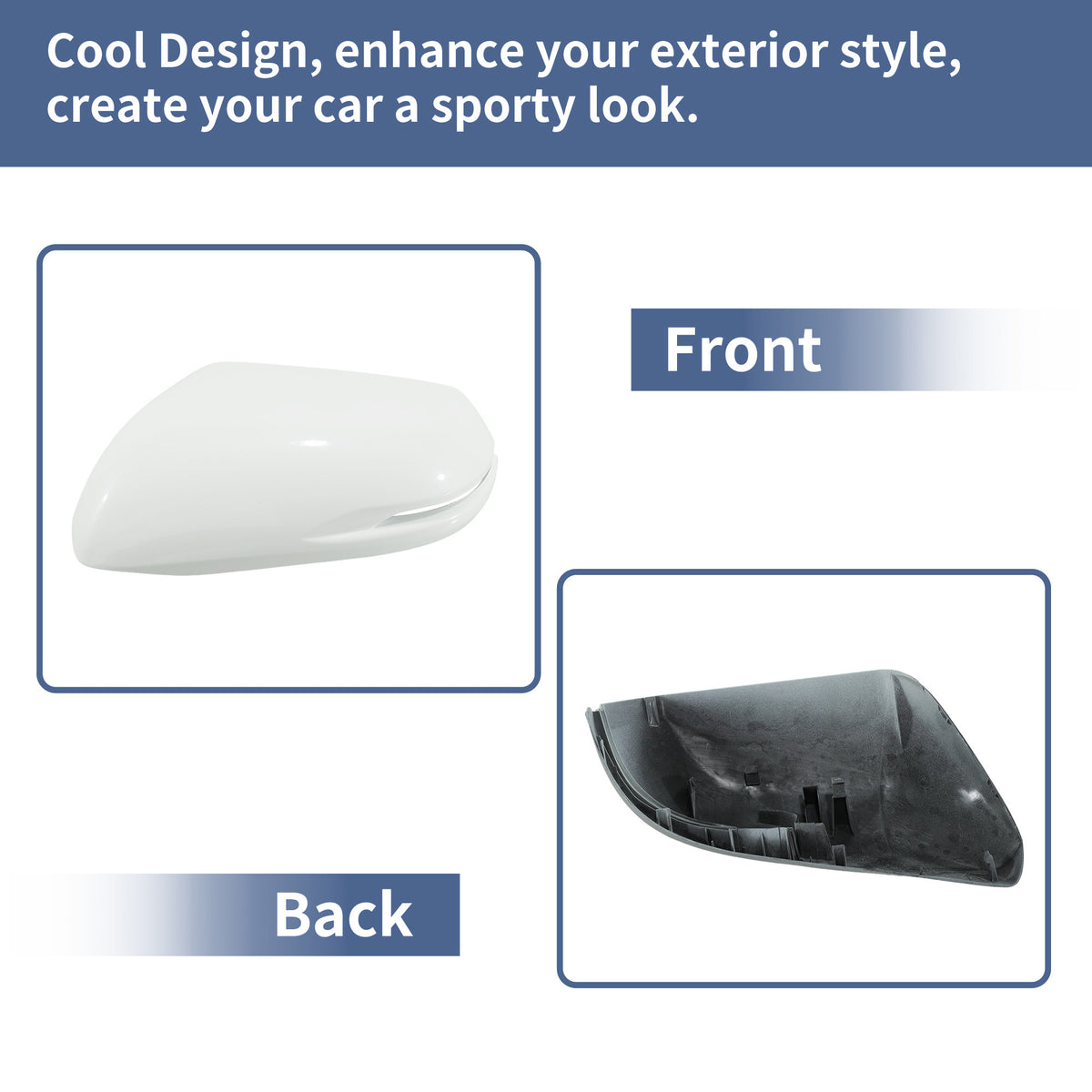 Cool Design, enhance your exterior style, create your car a sporty look.

Front

Back